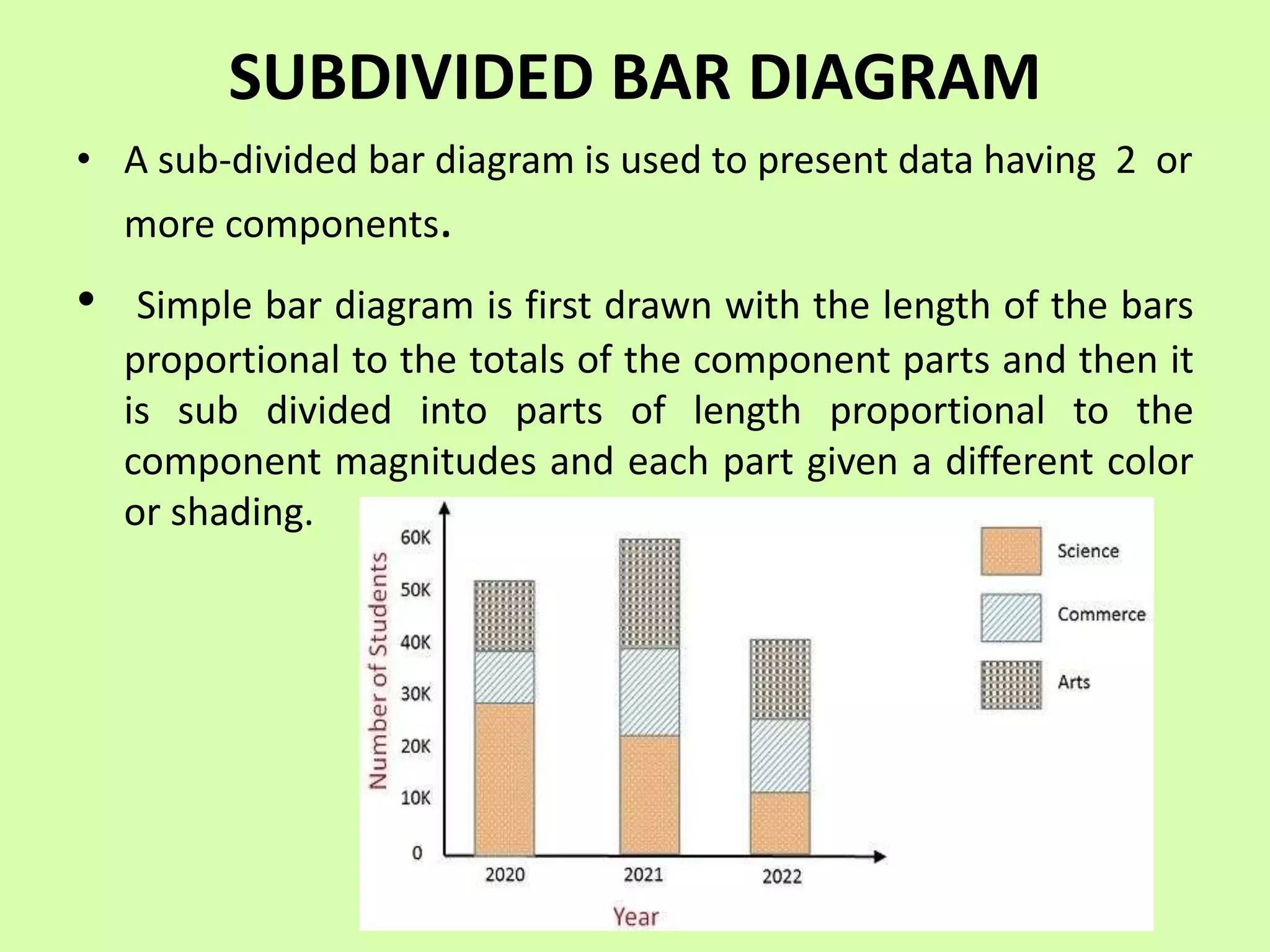 SUBDIVIDED BAR DIAGRAM

• A sub-divided bar diagram is used to present data having 2 or more components.

• Simple bar diagram is first drawn with the length of the bars proportional to the totals of the component parts and then it is sub divided into parts of length proportional to the component magnitudes and each part given a different color or shading.

Number of Students
60K
50K
40K
30K
20K
10K
0
2020
2021
2022
Year
Science
Commerce
Arts